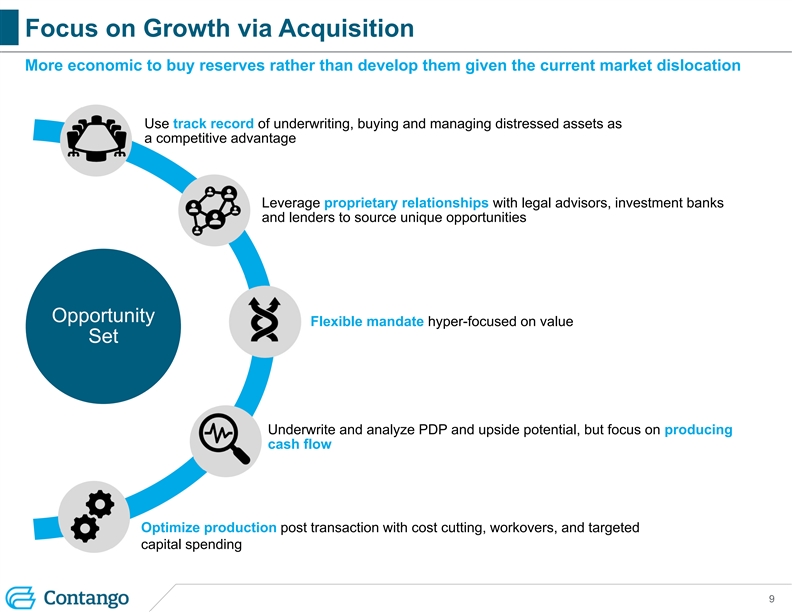 Focus on Growth via Acquisition

More economic to buy reserves rather than develop them given the current market dislocation

Use track record of underwriting, buying and managing distressed assets as a competitive advantage

Leverage proprietary relationships with legal advisors, investment banks and lenders to source unique opportunities

Opportunity Set

Flexible mandate hyper-focused on value

Underwrite and analyze PDP and upside potential, but focus on producing cash flow

Optimize production post transaction with cost cutting, workovers, and targeted capital spending

Contango

9